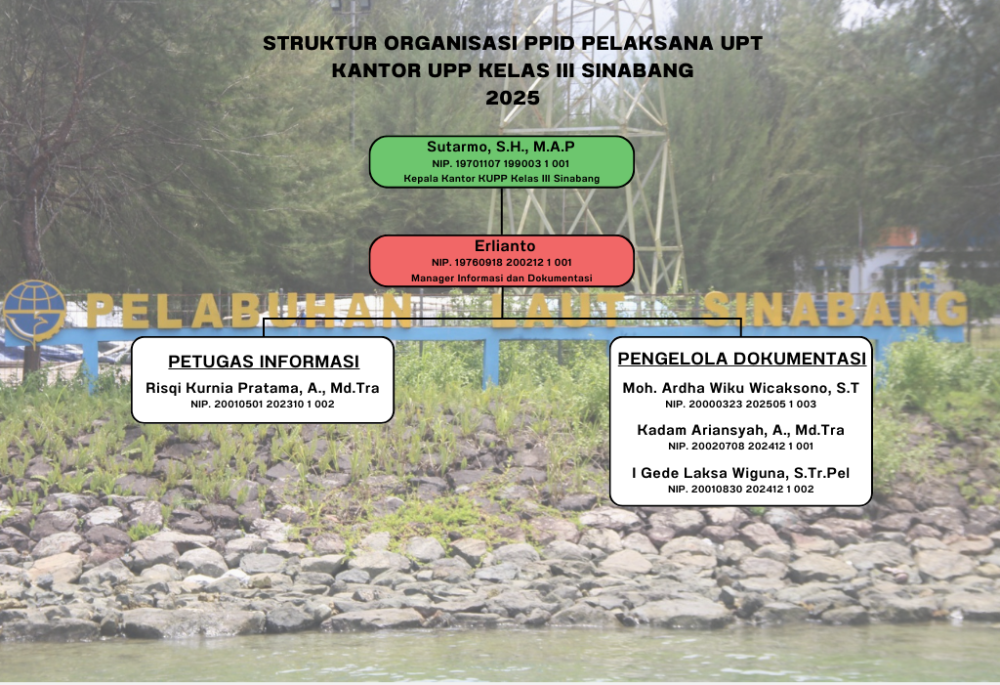 STRUKTUR ORGANISASI PPID PELAKSANA UPT
KANTOR UPP KELAS III SINABANG
2025

Sutarmo, S.H., M.A.P
NIP. 19701107 199003 1 001
Kepala Kantor KUPP Kelas III Sinabang

Erlianto
NIP. 19760918 200212 1 001
Manager Informasi dan Dokumentasi

PELABUHAN LAUT SINABANG

PETUGAS INFORMASI
Risqi Kurnia Pratama, A., Md.Tra
NIP. 20010501 202310 1 002

PENGELOLA DOKUMENTASI
Moh. Ardha Wiku Wicaksono, S.T
NIP. 20000323 202505 1 003
Kadam Ariansyah, A., Md.Tra
NIP. 20020708 202412 1 001
I Gede Laksa Wiguna, S.Tr.Pel
NIP. 20010830 202412 1 002